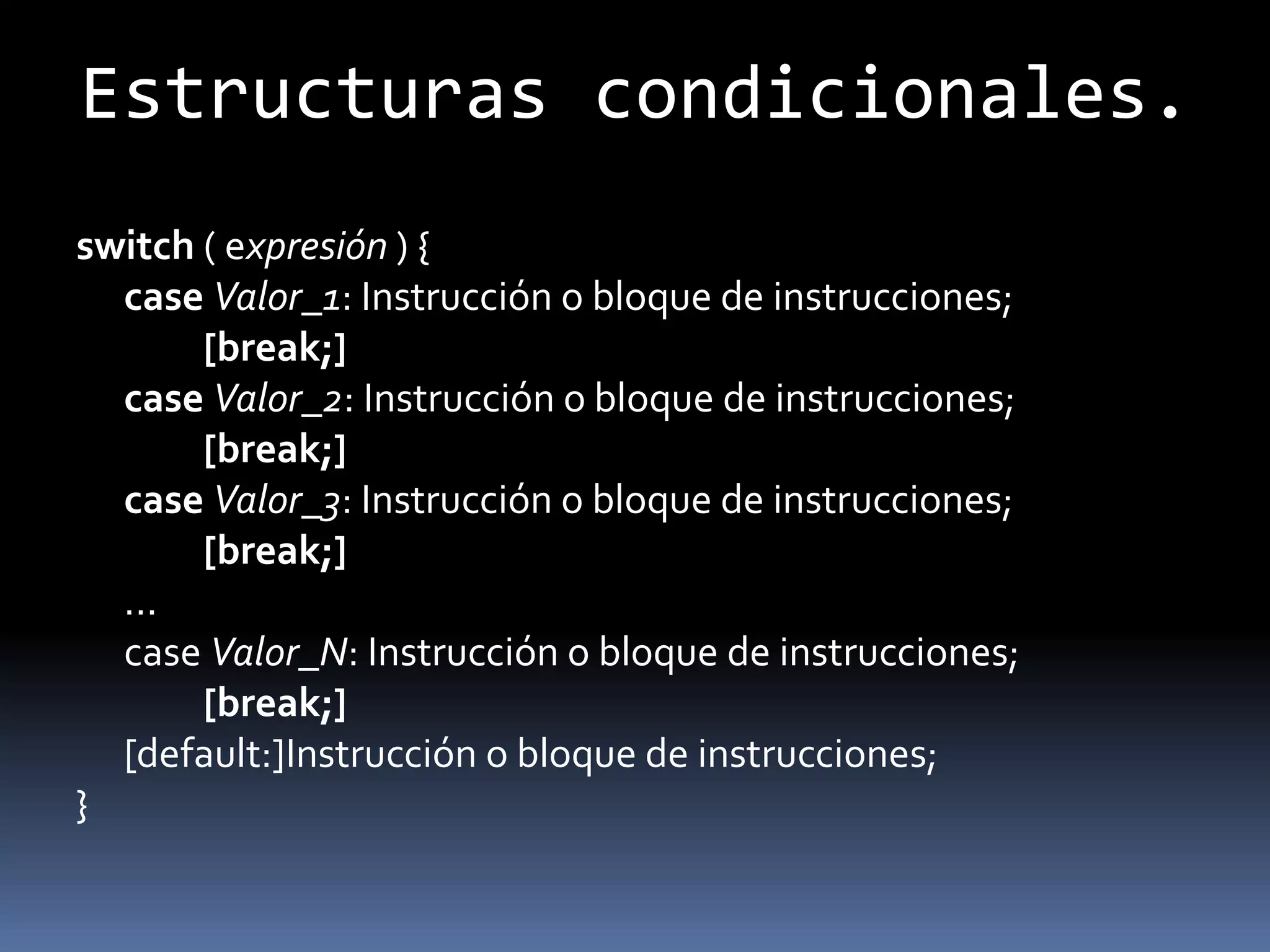 Estructuras condicionales.

switch ( expresión ) {
case Valor_1: Instrucción o bloque de instrucciones;
[break;]
case Valor_2: Instrucción o bloque de instrucciones;
[break;]
case Valor_3: Instrucción o bloque de instrucciones;
[break;]
…
case Valor_N: Instrucción o bloque de instrucciones;
[break;]
[default:]Instrucción o bloque de instrucciones;
}